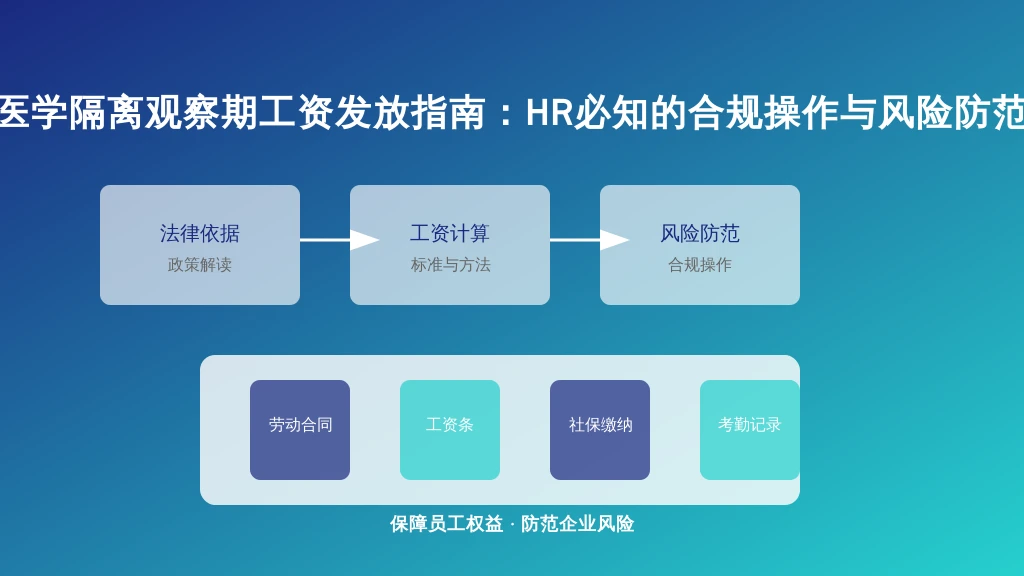 医学隔离观察期工资发放指南：HR必知的合规操作与风险防范

法律依据
政策解读

工资计算
标准与方法

风险防范
合规操作

劳动合同

工资条

社保缴纳

考勤记录

保障员工权益 · 防范企业风险